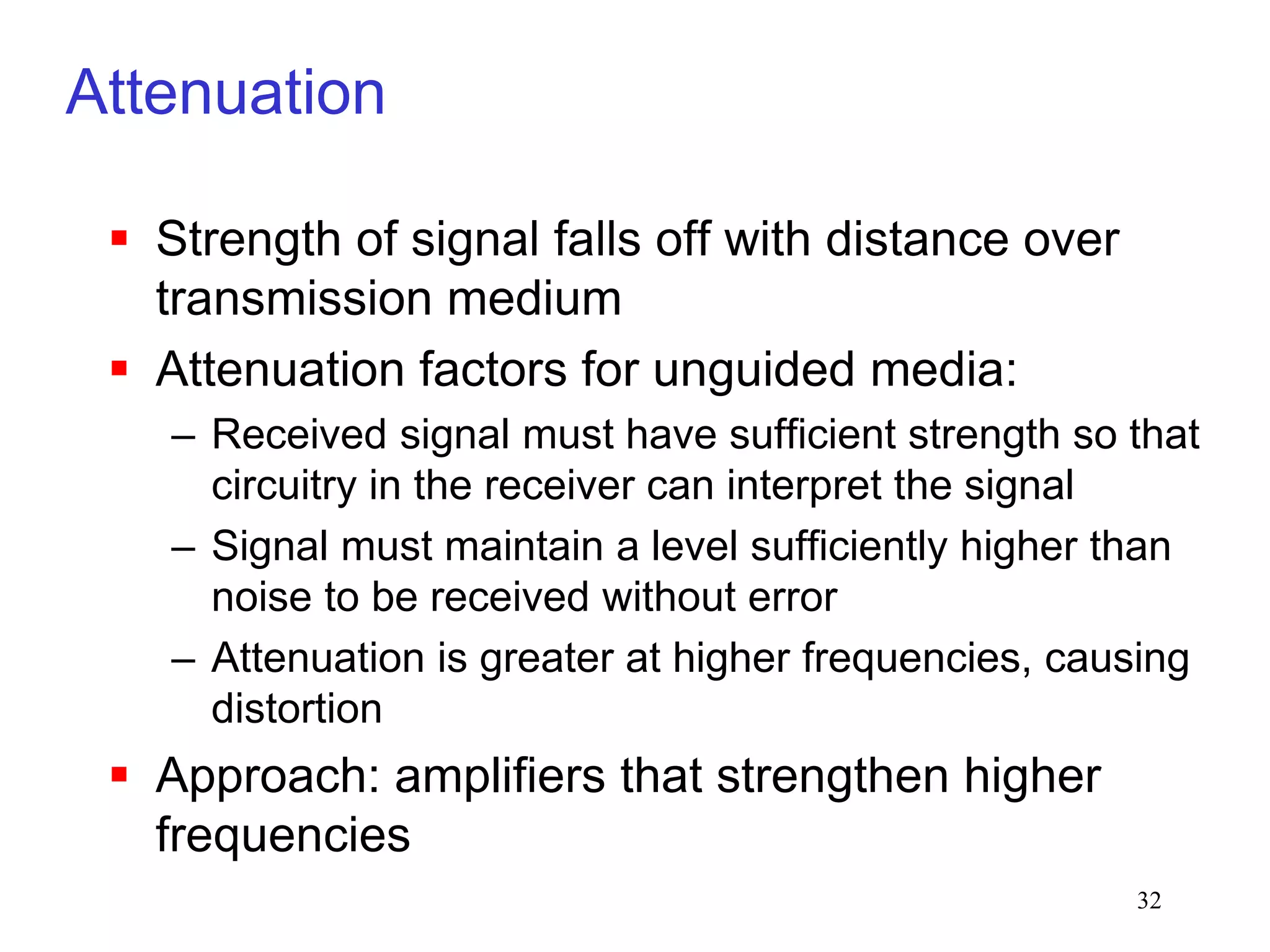 Attenuation

▪ Strength of signal falls off with distance over transmission medium

▪ Attenuation factors for unguided media:

– Received signal must have sufficient strength so that circuitry in the receiver can interpret the signal

– Signal must maintain a level sufficiently higher than noise to be received without error

– Attenuation is greater at higher frequencies, causing distortion

▪ Approach: amplifiers that strengthen higher frequencies

32